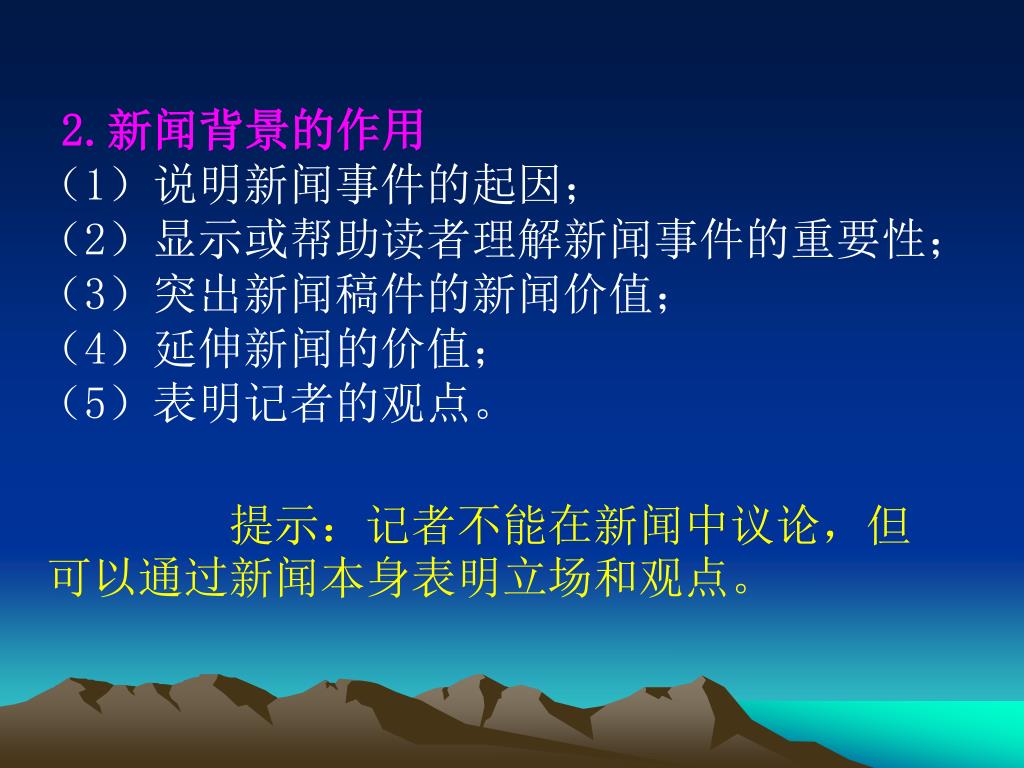 2.新闻背景的作用
（1）说明新闻事件的起因；
（2）显示或帮助读者理解新闻事件的重要性；
（3）突出新闻稿件的新闻价值；
（4）延伸新闻的价值；
（5）表明记者的观点。

提示：记者不能在新闻中议论，但可以通过新闻本身表明立场和观点。